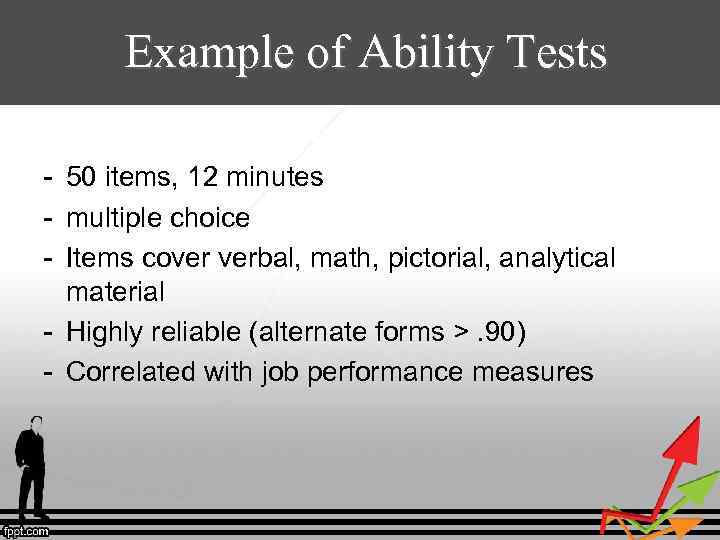 Example of Ability Tests

- 50 items, 12 minutes
- multiple choice
- Items cover verbal, math, pictorial, analytical material
- Highly reliable (alternate forms > .90)
- Correlated with job performance measures

fppt.com